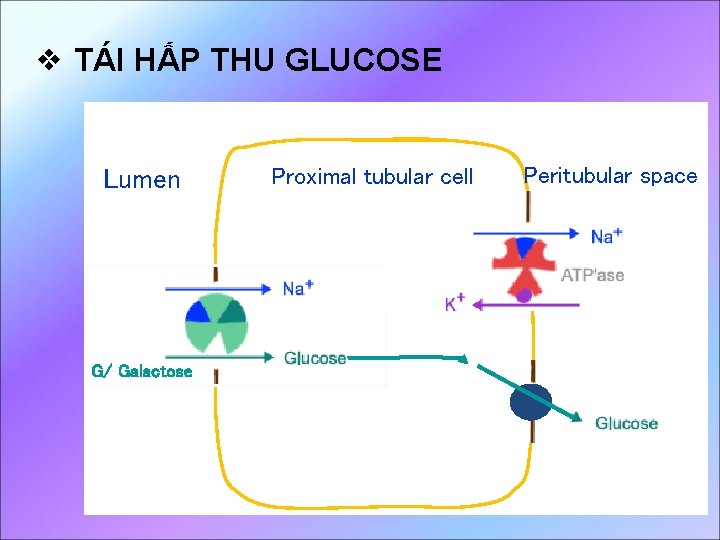 ❖ TÁI HẤP THU GLUCOSE

Lumen

Proximal tubular cell

Peritubular space

$Na^+$

ATP'ase

$K^+$

$Na^+$

G/ Galactose

Glucose

Glucose